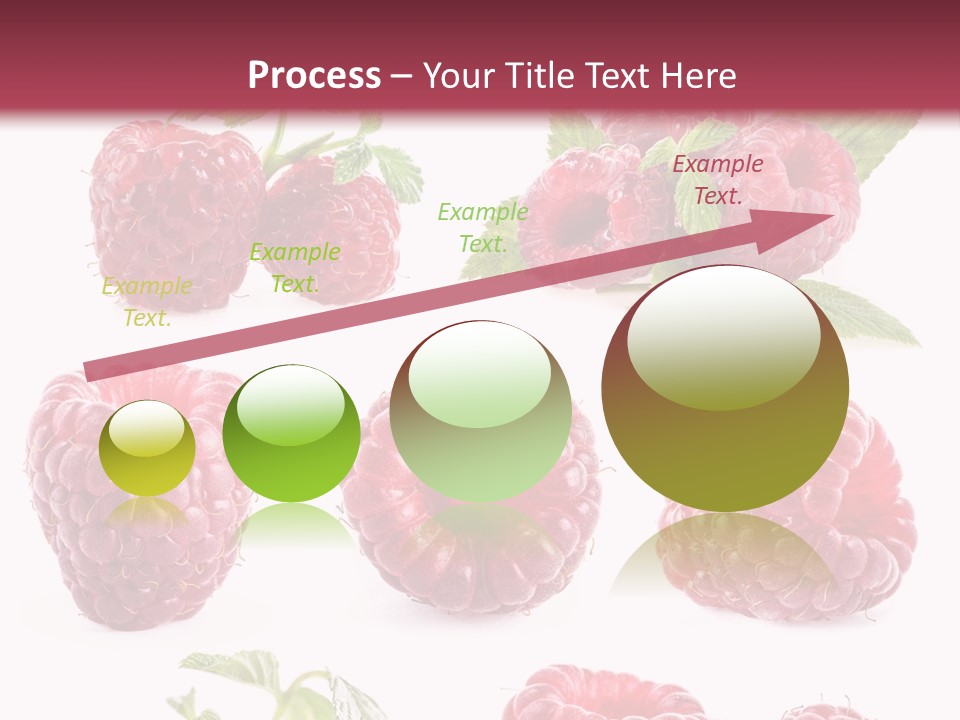 Process – Your Title Text Here

Example Text.

Example Text.

Example Text.

Example Text.